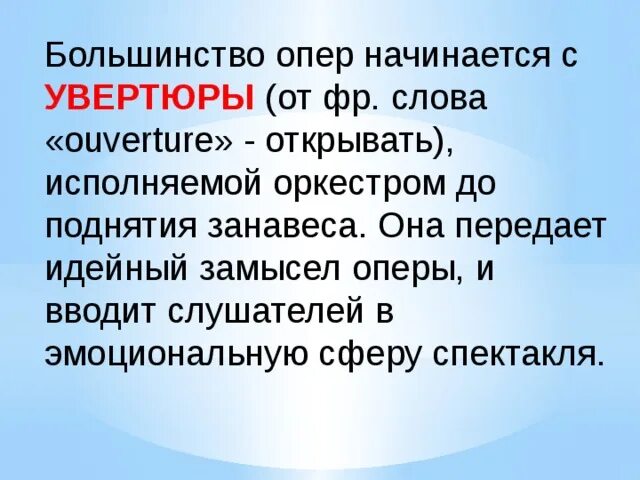 Большинство опер начинается с УВЕРТЮРЫ (от фр. слова «ouverture» - открывать), исполняемой оркестром до поднятия занавеса. Она передает идейный замысел оперы, и вводит слушателей в эмоциональную сферу спектакля.